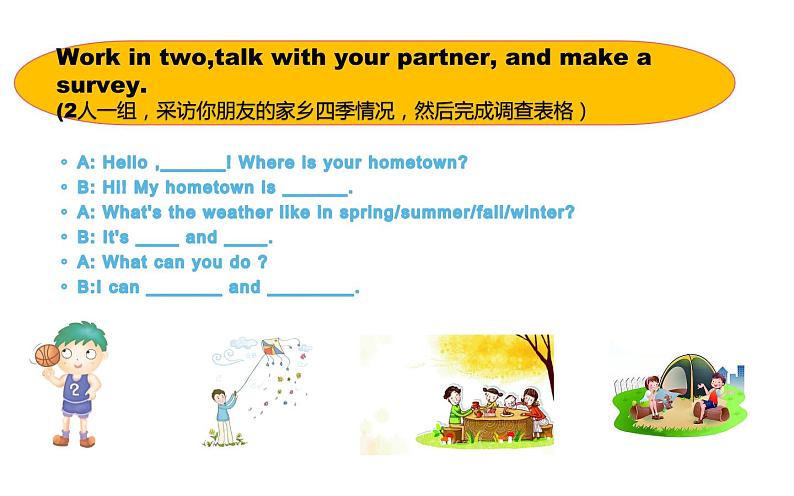 Work in two,talk with your partner, and make a survey.
(2人一组，采访你朋友的家乡四季情况，然后完成调查表格）

◦ A: Hello ,_______! Where is your hometown?
◦ B: Hi! My hometown is _______.
◦ A: What's the weather like in spring/summer/fall/winter?
◦ B: It's _____ and _____.
◦ A: What can you do ?
◦ B:I can ________ and _________.

2